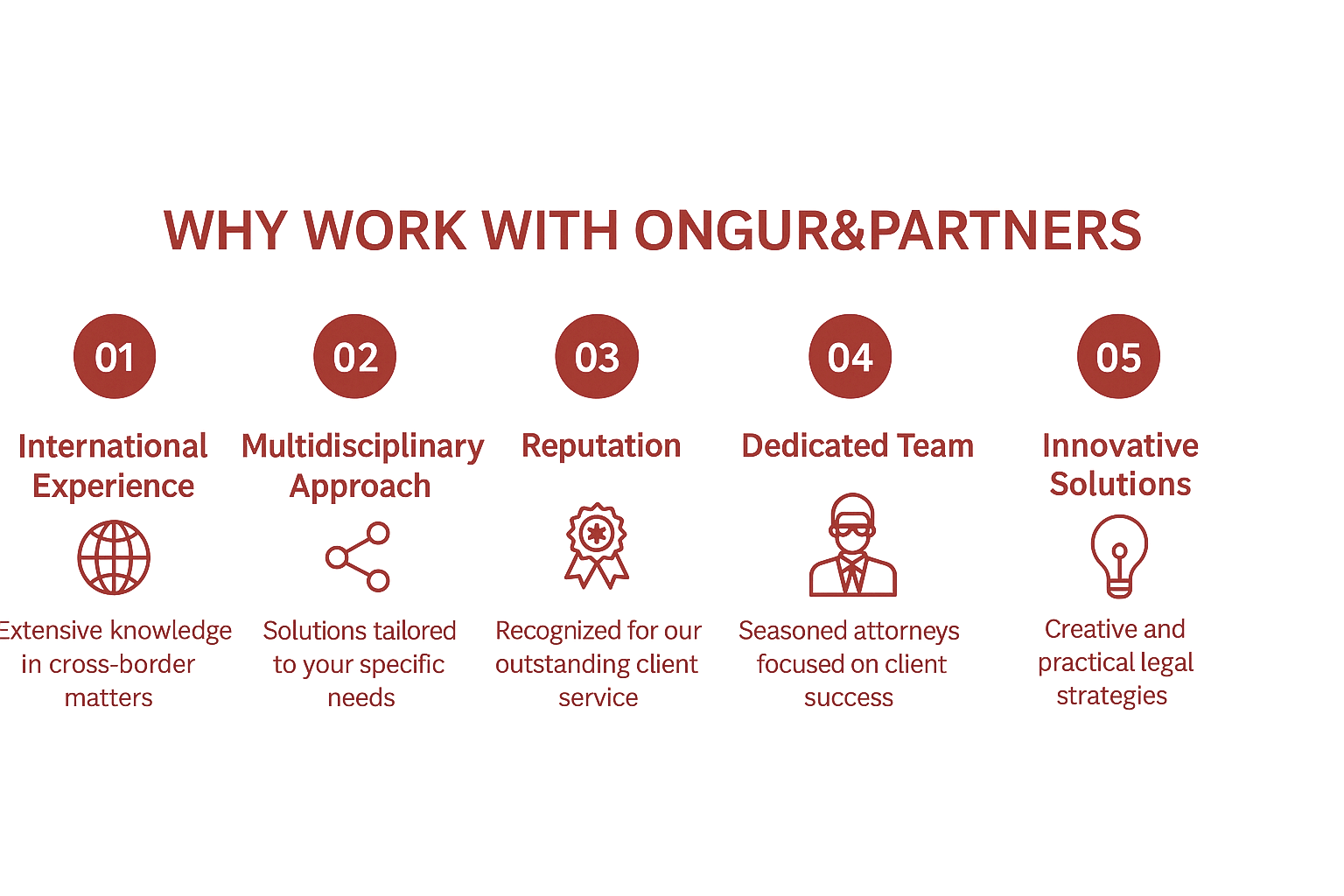 WHY WORK WITH ONGUR&PARTNERS

01

International Experience

Extensive knowledge in cross-border matters

02

Multidisciplinary Approach

Solutions tailored to your specific needs

03

Reputation

Recognized for our outstanding client service

04

Dedicated Team

Seasoned attorneys focused on client success

05

Innovative Solutions

Creative and practical legal strategies